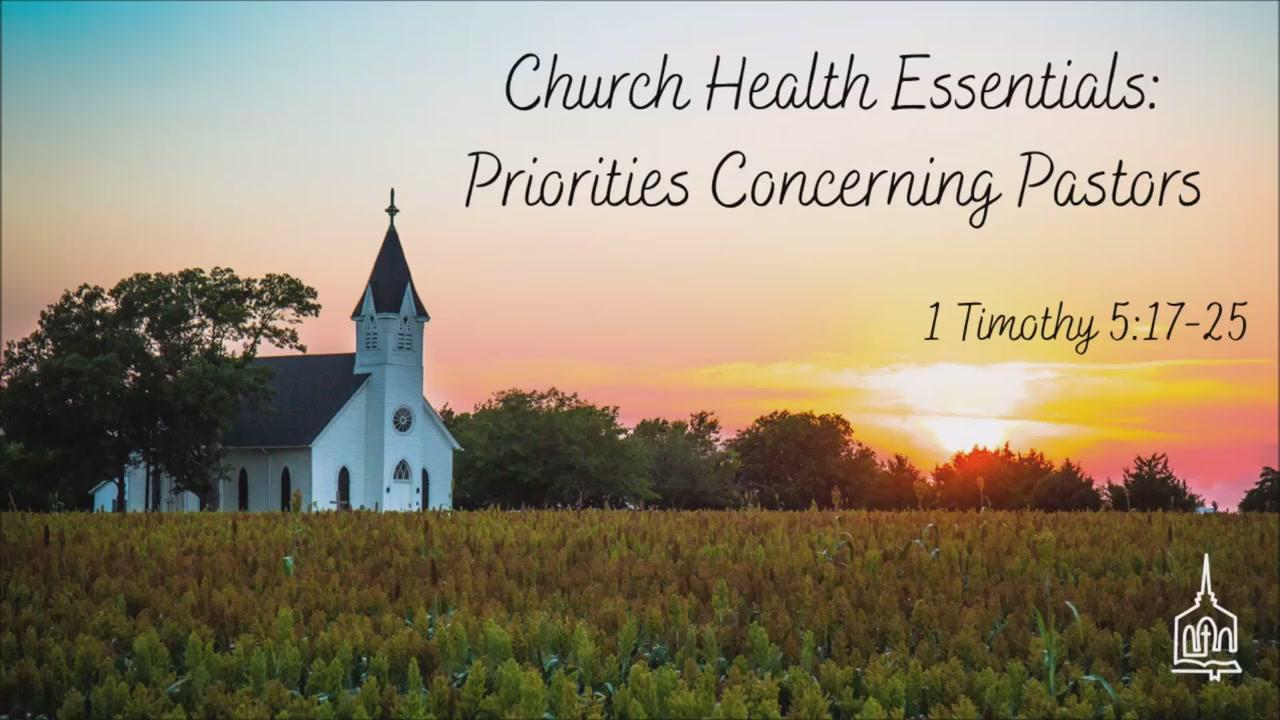 Church Health Essentials:
Priorities Concerning Pastors

1 Timothy 5:17-25